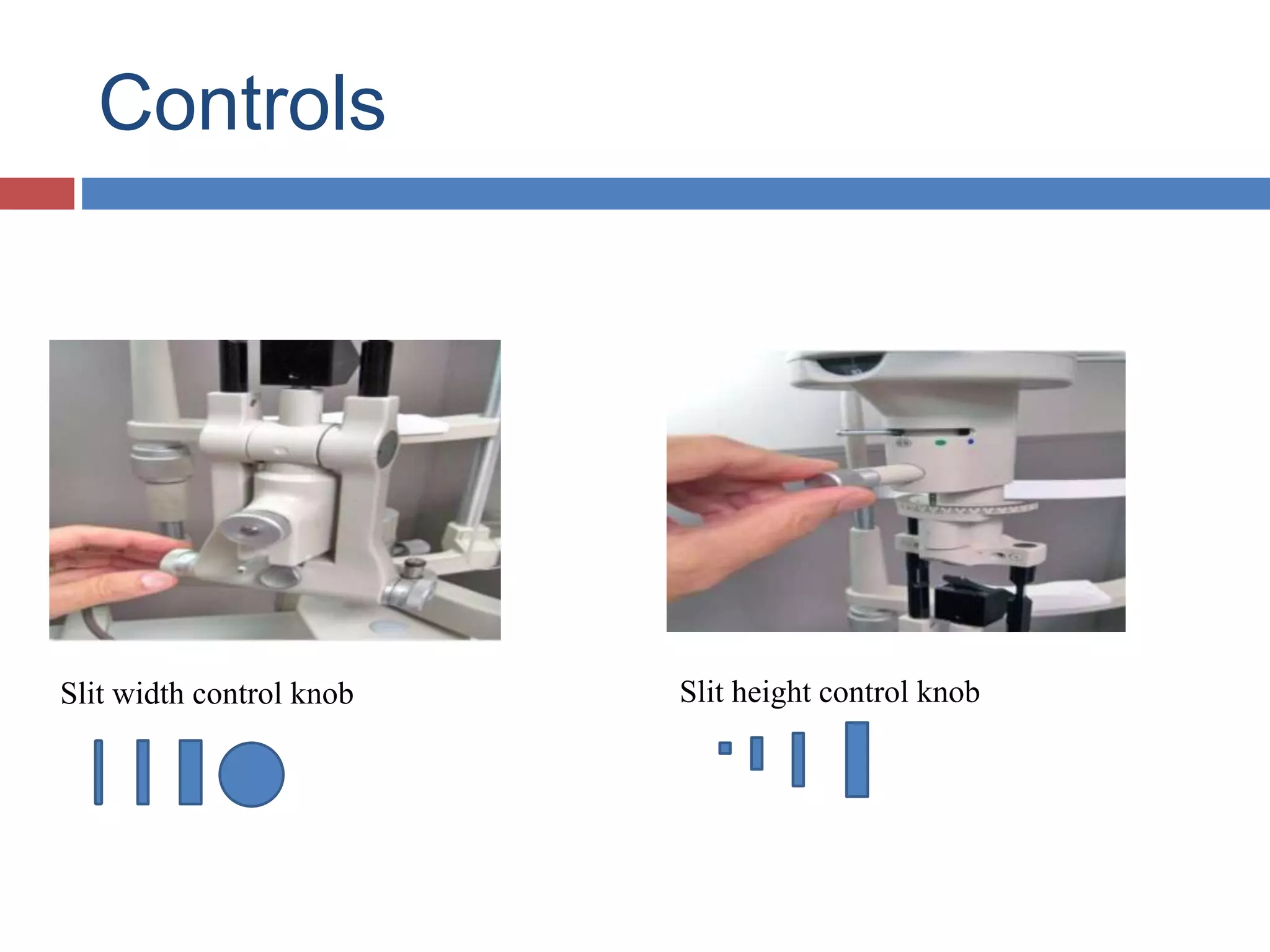 Controls

Slit width control knob

Slit height control knob